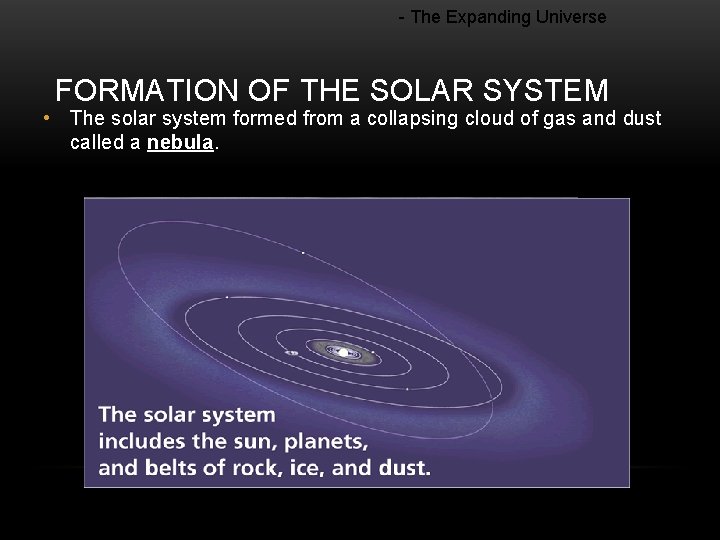 - The Expanding Universe

FORMATION OF THE SOLAR SYSTEM

• The solar system formed from a collapsing cloud of gas and dust called a nebula.

The solar system includes the sun, planets, and belts of rock, ice, and dust.